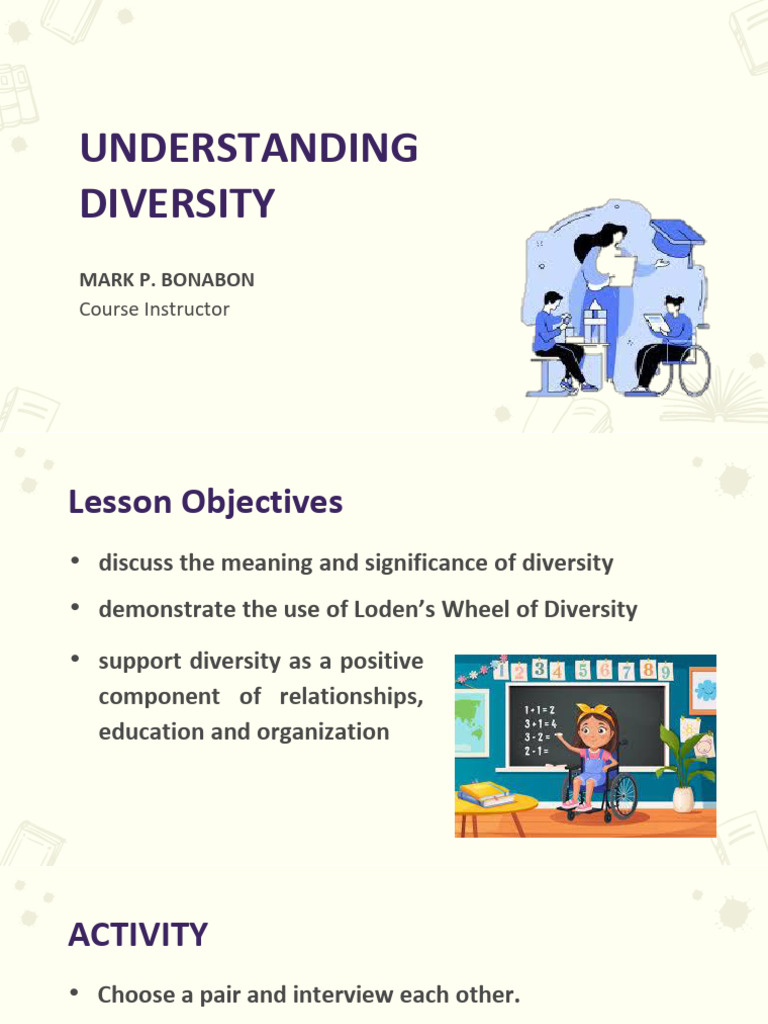 UNDERSTANDING DIVERSITY

MARK P. BONABON
Course Instructor

Lesson Objectives

• discuss the meaning and significance of diversity
• demonstrate the use of Loden's Wheel of Diversity
• support diversity as a positive component of relationships, education and organization

1 2 3 4 5 6 7 8 9

1+1=2
3+1=4
3-2=
2-1=

ACTIVITY

• Choose a pair and interview each other.